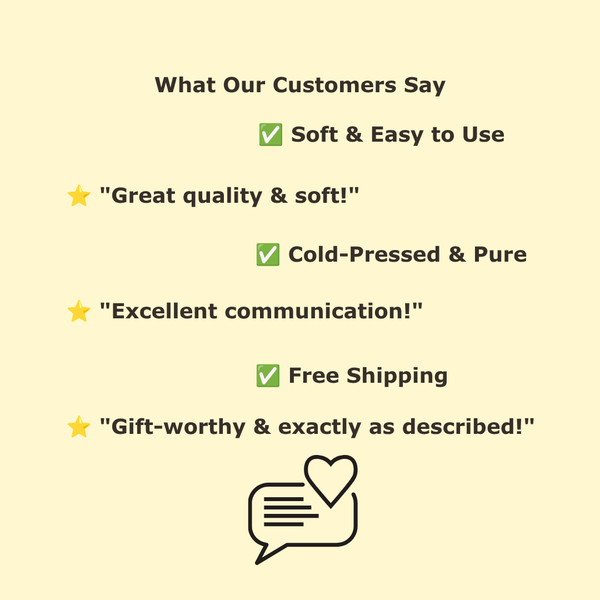 What Our Customers Say

✅ Soft & Easy to Use

⭐ "Great quality & soft!"

✅ Cold-Pressed & Pure

⭐ "Excellent communication!"

✅ Free Shipping

⭐ "Gift-worthy & exactly as described!"